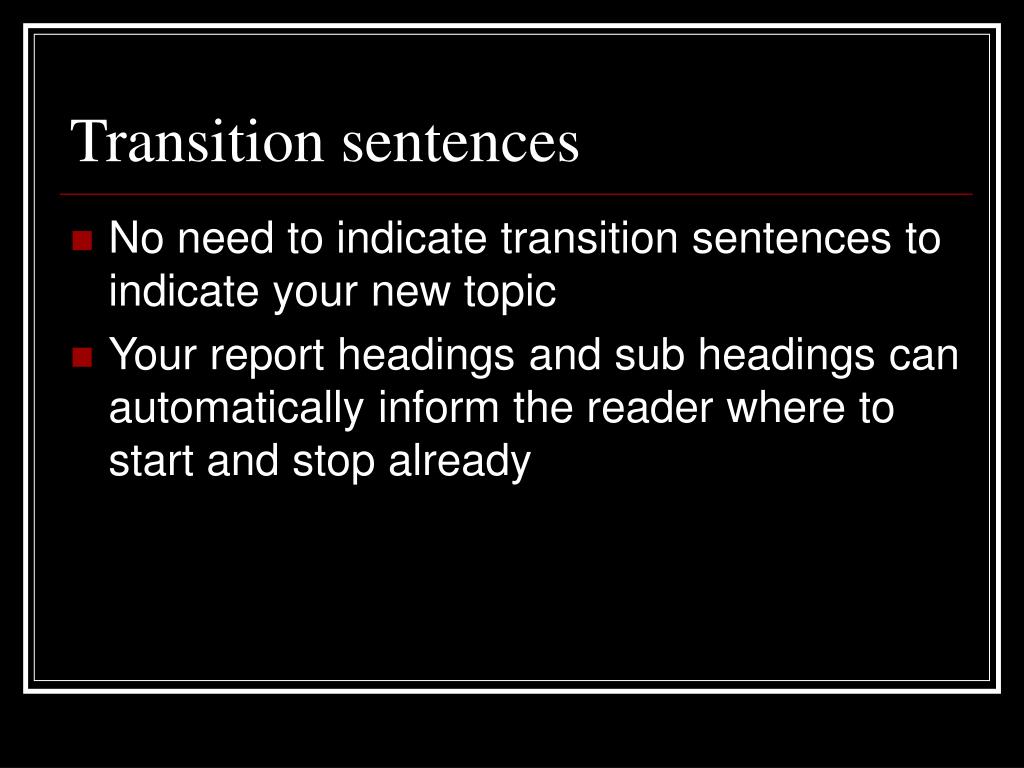 Transition sentences

No need to indicate transition sentences to indicate your new topic

Your report headings and sub headings can automatically inform the reader where to start and stop already